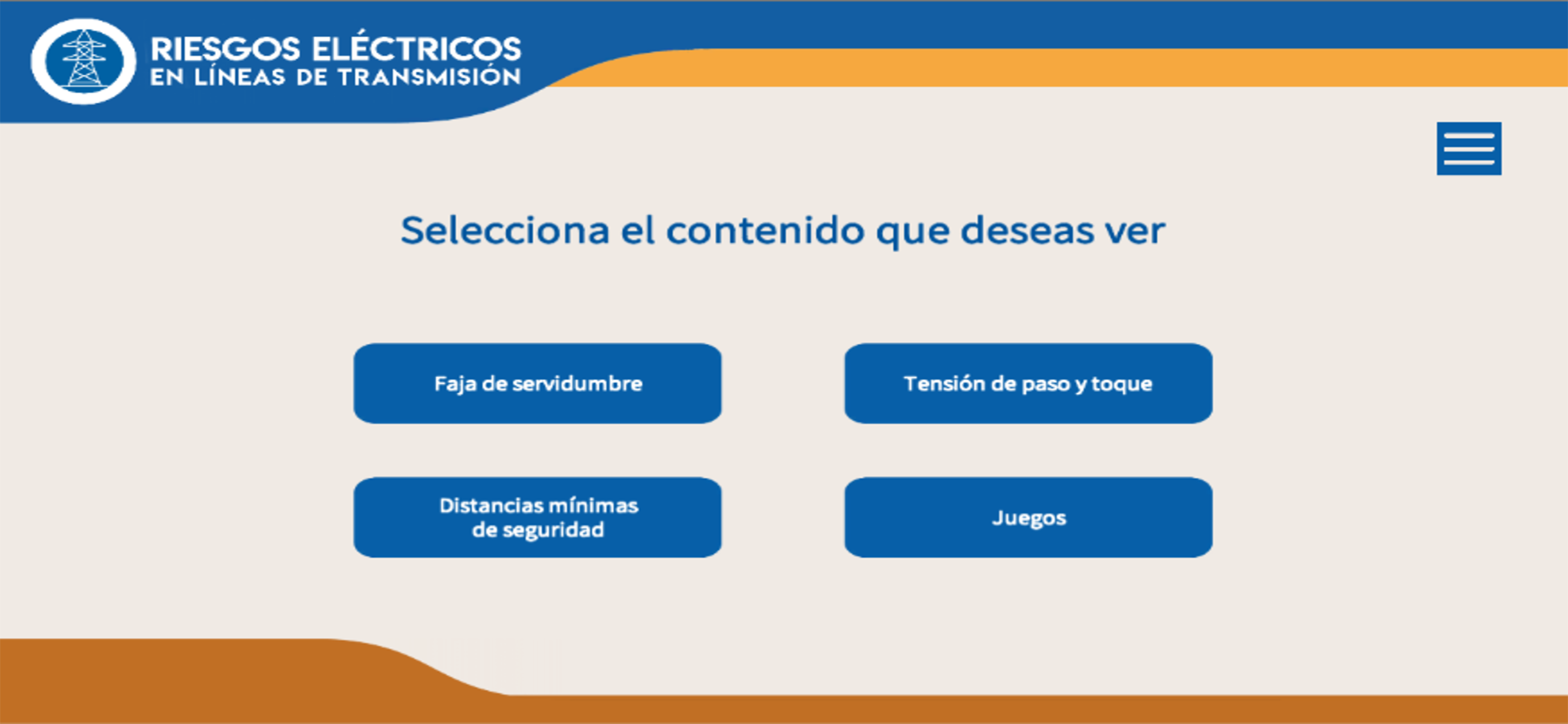 RIESGOS ELÉCTRICOS
EN LÍNEAS DE TRANSMISIÓN

Selecciona el contenido que deseas ver

Faja de servidumbre

Tensión de paso y toque

Distancias mínimas de seguridad

Juegos